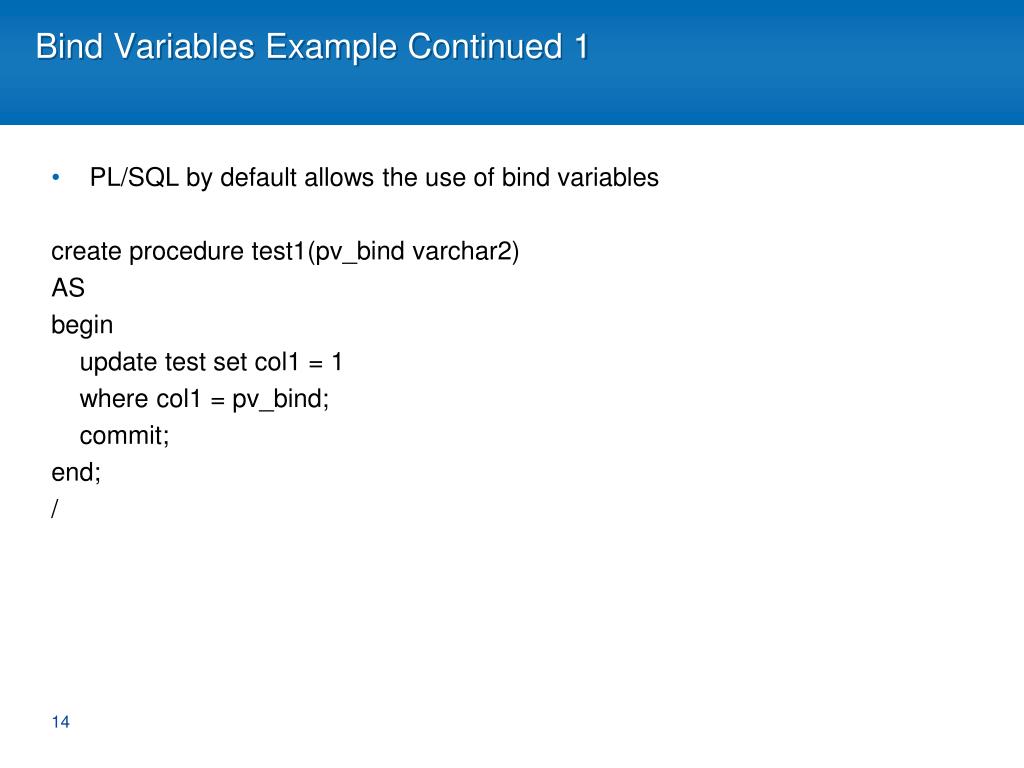 Bind Variables Example Continued 1

• PL/SQL by default allows the use of bind variables

create procedure test1(pv_bind varchar2)
AS
begin
update test set col1 = 1
where col1 = pv_bind;
commit;
end;
/

14